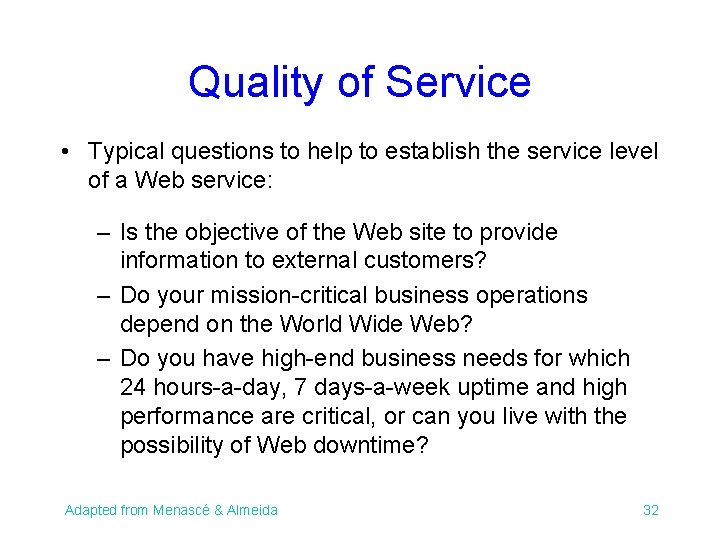 Quality of Service

• Typical questions to help to establish the service level of a Web service:

– Is the objective of the Web site to provide information to external customers?
– Do your mission-critical business operations depend on the World Wide Web?
– Do you have high-end business needs for which 24 hours-a-day, 7 days-a-week uptime and high performance are critical, or can you live with the possibility of Web downtime?

Adapted from Menascé & Almeida

32